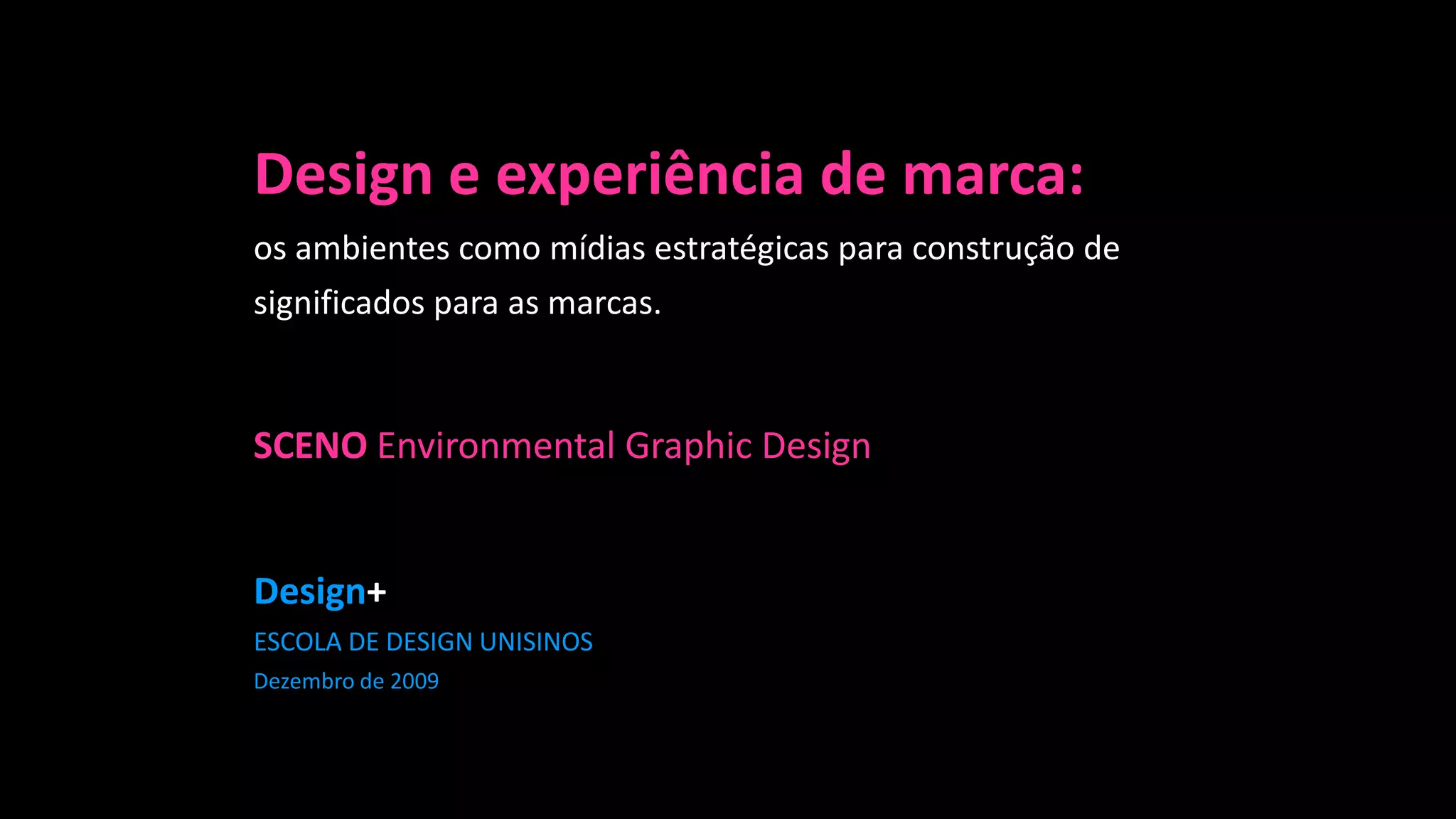 Design e experiência de marca:

os ambientes como mídias estratégicas para construção de significados para as marcas.

SCENO Environmental Graphic Design

Design+

ESCOLA DE DESIGN UNISINOS

Dezembro de 2009